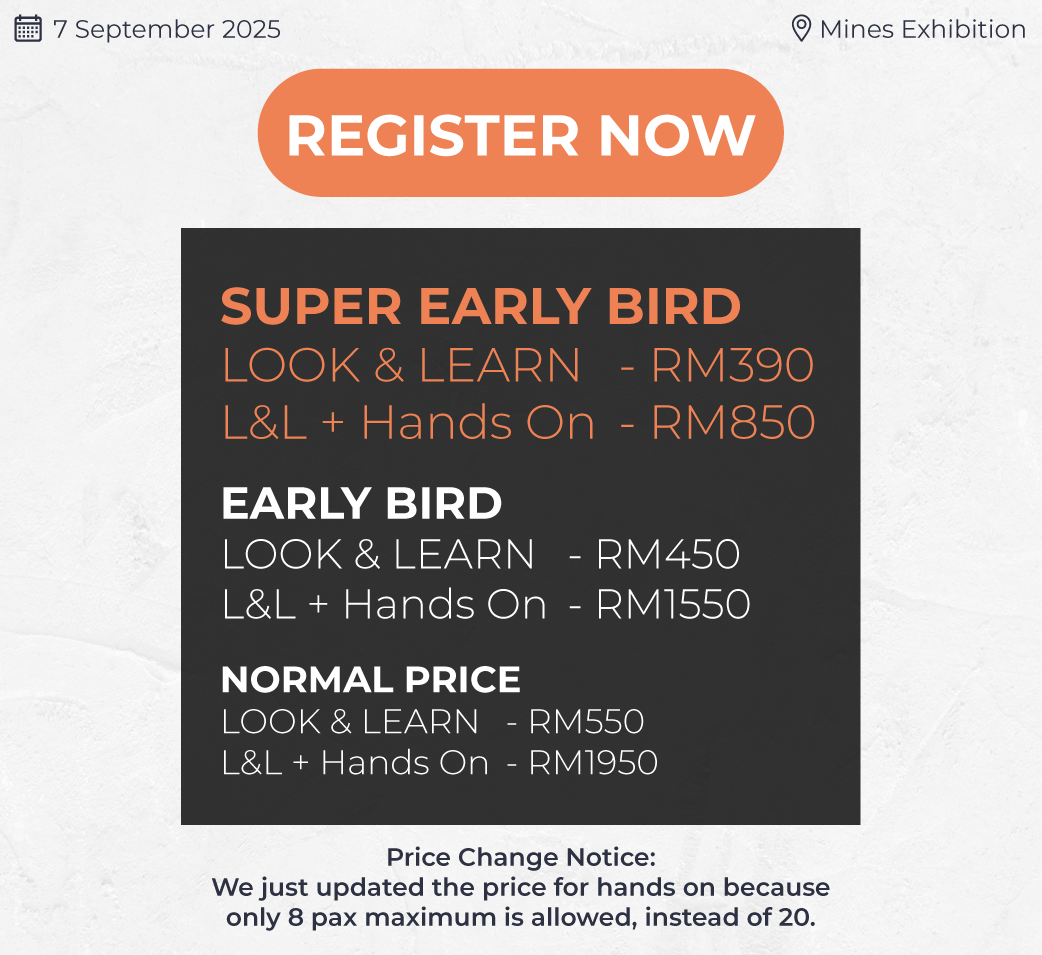 7 September 2025

Mines Exhibition

REGISTER NOW

SUPER EARLY BIRD
LOOK & LEARN - RM390
L&L + Hands On - RM850

EARLY BIRD
LOOK & LEARN - RM450
L&L + Hands On - RM1550

NORMAL PRICE
LOOK & LEARN - RM550
L&L + Hands On - RM1950

Price Change Notice:
We just updated the price for hands on because only 8 pax maximum is allowed, instead of 20.